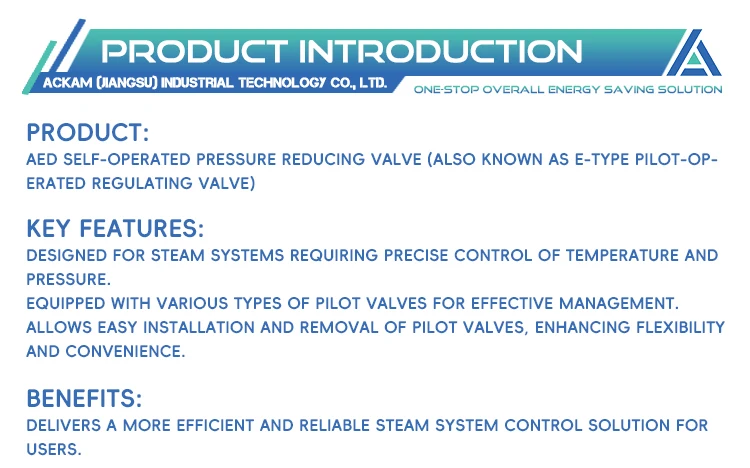 PRODUCT INTRODUCTION
ACKAM (JIANGSU) INDUSTRIAL TECHNOLOGY CO., LTD.
ONE-STOP OVERALL ENERGY SAVING SOLUTION

PRODUCT:
AED SELF-OPERATED PRESSURE REDUCING VALVE (ALSO KNOWN AS E-TYPE PILOT-OPERATED REGULATING VALVE)

KEY FEATURES:
DESIGNED FOR STEAM SYSTEMS REQUIRING PRECISE CONTROL OF TEMPERATURE AND PRESSURE.
EQUIPPED WITH VARIOUS TYPES OF PILOT VALVES FOR EFFECTIVE MANAGEMENT.
ALLOWS EASY INSTALLATION AND REMOVAL OF PILOT VALVES, ENHANCING FLEXIBILITY AND CONVENIENCE.

BENEFITS:
DELIVERS A MORE EFFICIENT AND RELIABLE STEAM SYSTEM CONTROL SOLUTION FOR USERS.